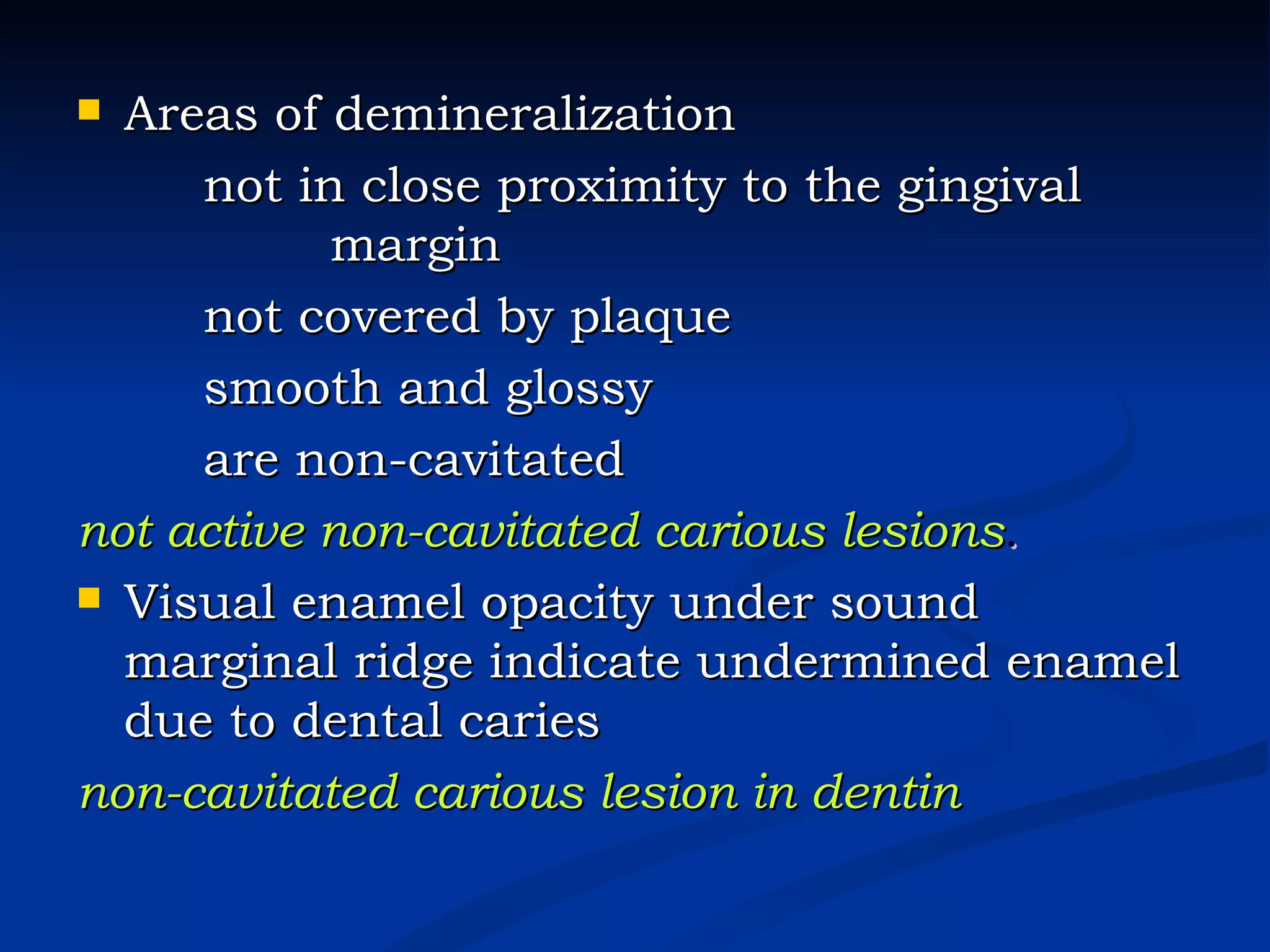 Areas of demineralization

not in close proximity to the gingival margin

not covered by plaque

smooth and glossy

are non-cavitated

not active non-cavitated carious lesions.

Visual enamel opacity under sound marginal ridge indicate undermined enamel due to dental caries

non-cavitated carious lesion in dentin